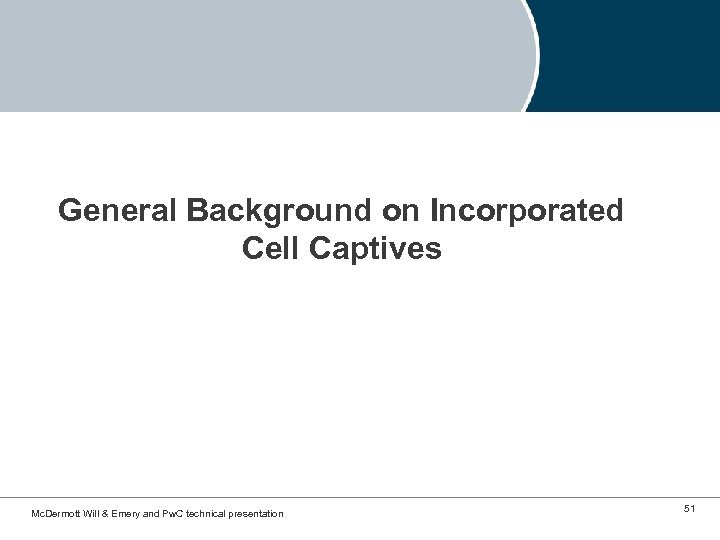 General Background on Incorporated Cell Captives

McDermott Will & Emery and PwC technical presentation

51